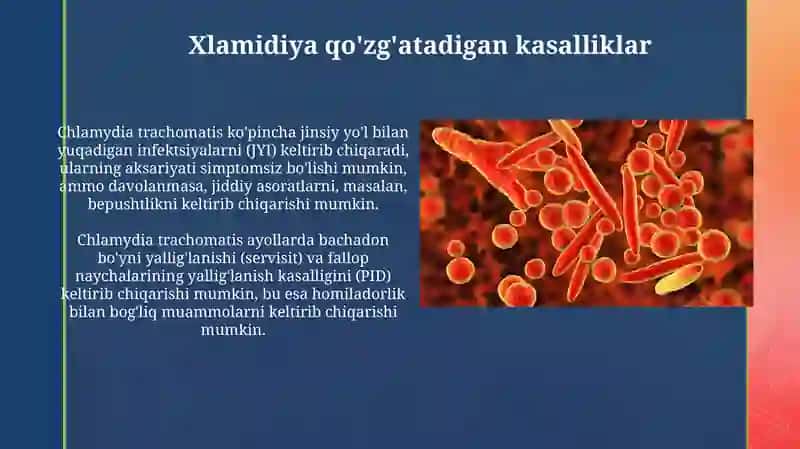 Xlamidiya qo'zg'atadigan kasalliklar

Chlamydia trachomatis ko'pincha jinsiy yo'l bilan yuqadigan infektsiyalarni (JYI) keltirib chiqaradi, ularning aksariyati simptomsiz bo'lishi mumkin, ammo davolanmasa, jiddiy asoratlarni, masalan, bepushtlikni keltirib chiqarishi mumkin.

Chlamydia trachomatis ayollarda bachadon bo'yni yallig'lanishi (servisit) va fallop naychalarining yallig'lanish kasalligini (PID) keltirib chiqarishi mumkin, bu esa homiladorlik bilan bog'liq muammolarni keltirib chiqarishi mumkin.